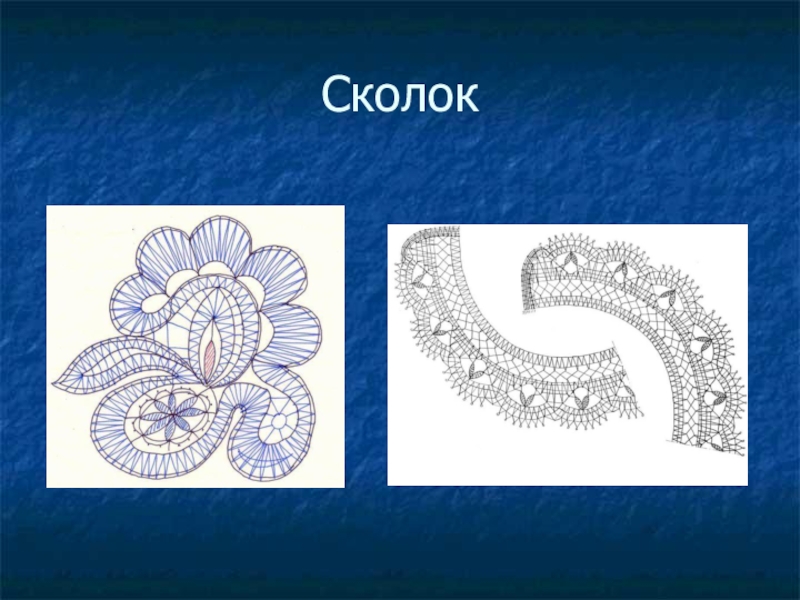 Сколок